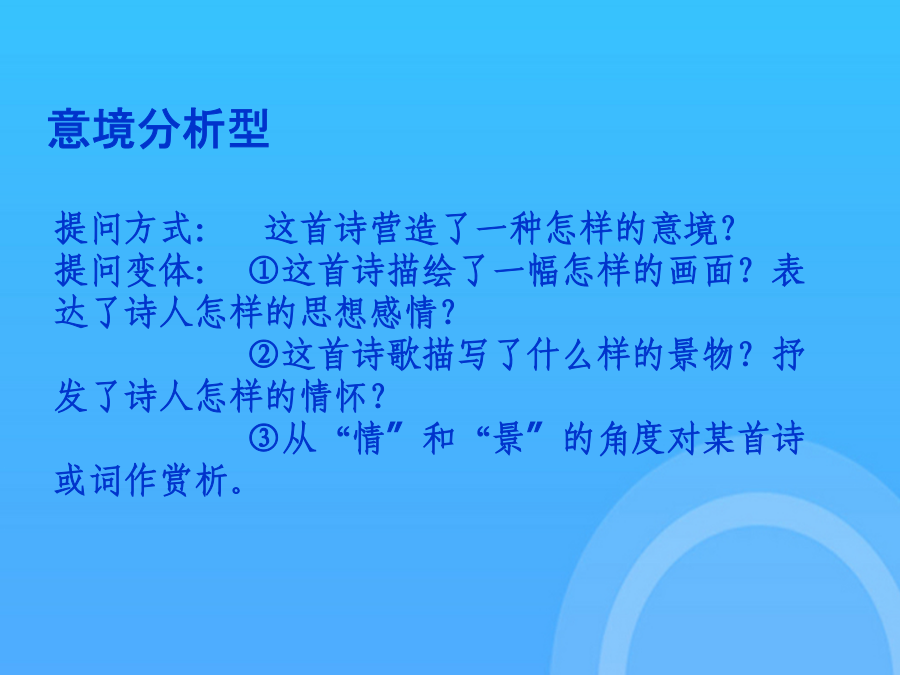 意境分析型

提问方式：　这首诗营造了一种怎样的意境？
提问变体：　①这首诗描绘了一幅怎样的画面？表达了诗人怎样的思想感情？
　　　　　　②这首诗歌描写了什么样的景物？抒发了诗人怎样的情怀？
　　　　　　③从“情”和“景”的角度对某首诗或词作赏析。